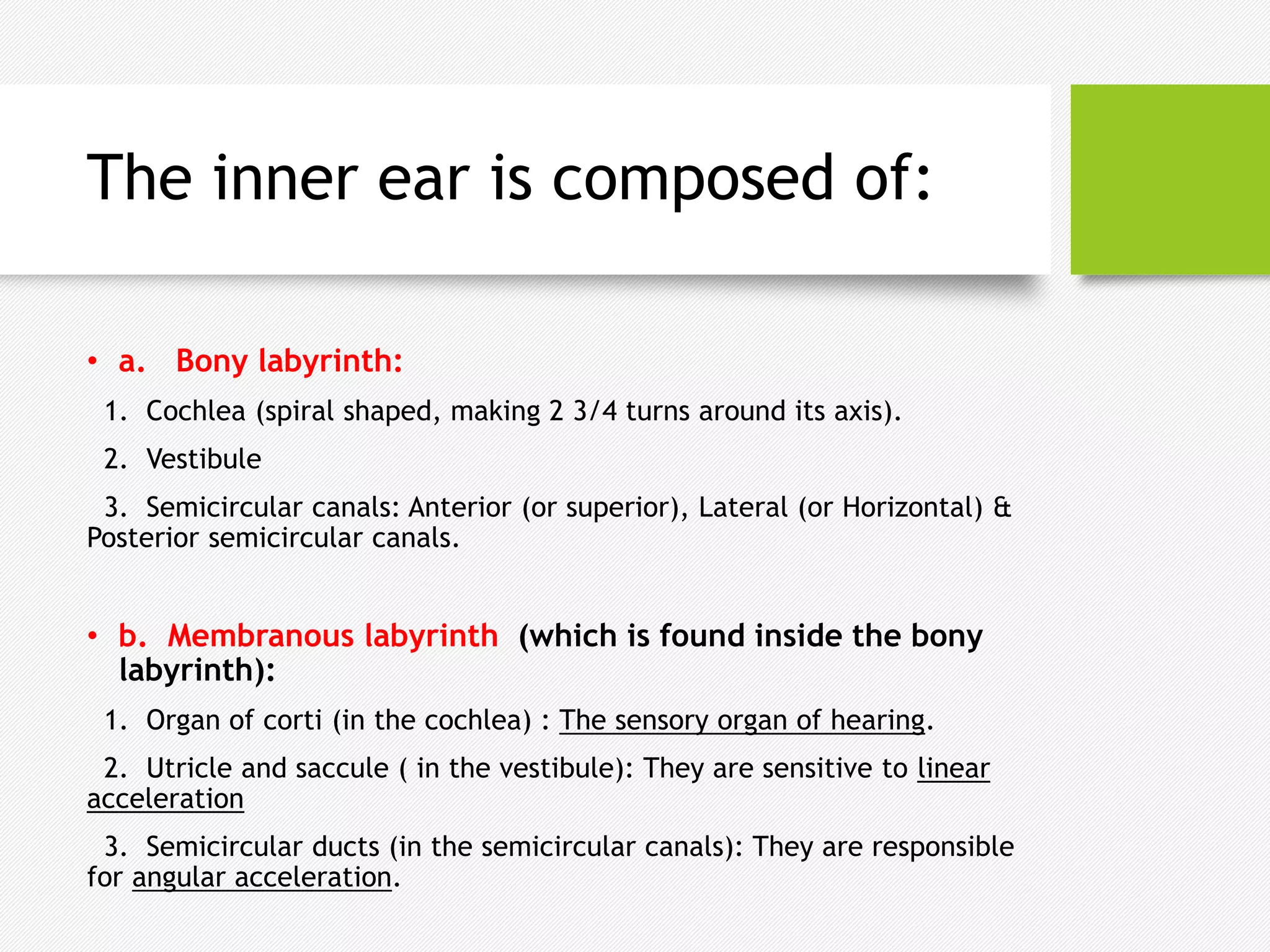 The inner ear is composed of:

• a. Bony labyrinth:

1. Cochlea (spiral shaped, making 2 3/4 turns around its axis).

2. Vestibule

3. Semicircular canals: Anterior (or superior), Lateral (or Horizontal) & Posterior semicircular canals.

• b. Membranous labyrinth (which is found inside the bony labyrinth):

1. Organ of corti (in the cochlea) : The sensory organ of hearing.

2. Utricle and saccule ( in the vestibule): They are sensitive to linear acceleration

3. Semicircular ducts (in the semicircular canals): They are responsible for angular acceleration.